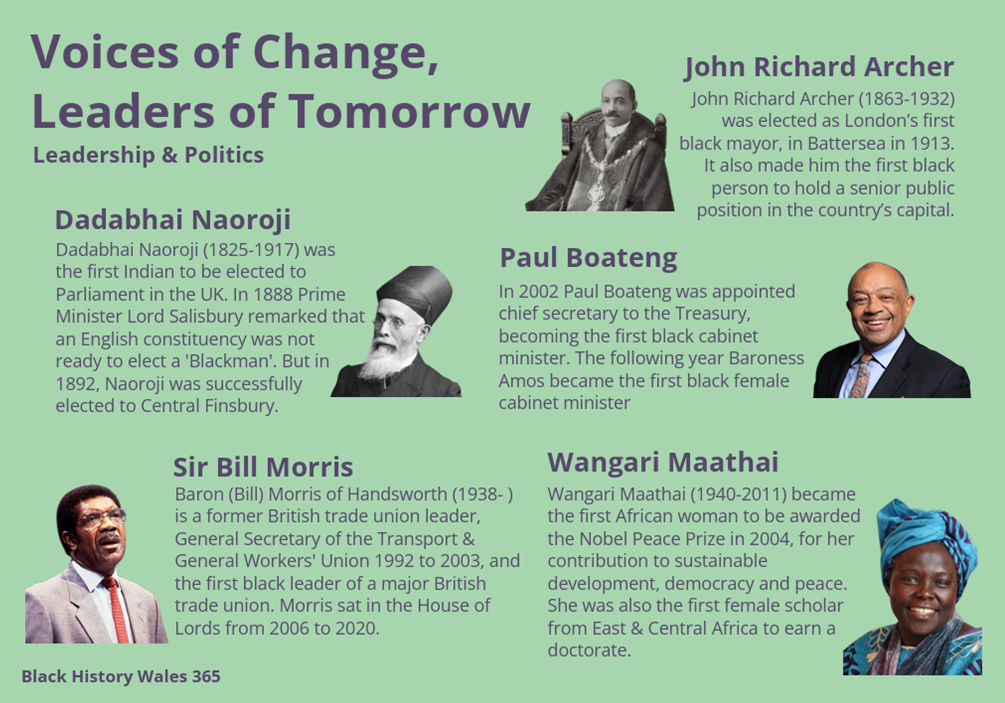 Voices of Change, Leaders of Tomorrow
Leadership & Politics

John Richard Archer
John Richard Archer (1863-1932) was elected as London's first black mayor, in Battersea in 1913. It also made him the first black person to hold a senior public position in the country's capital.

Dadabhai Naoroji
Dadabhai Naoroji (1825-1917) was the first Indian to be elected to Parliament in the UK. In 1888 Prime Minister Lord Salisbury remarked that an English constituency was not ready to elect a 'Blackman'. But in 1892, Naoroji was successfully elected to Central Finsbury.

Paul Boateng
In 2002 Paul Boateng was appointed chief secretary to the Treasury, becoming the first black cabinet minister. The following year Baroness Amos became the first black female cabinet minister

Sir Bill Morris
Baron (Bill) Morris of Handsworth (1938- ) is a former British trade union leader, General Secretary of the Transport & General Workers' Union 1992 to 2003, and the first black leader of a major British trade union. Morris sat in the House of Lords from 2006 to 2020.

Wangari Maathai
Wangari Maathai (1940-2011) became the first African woman to be awarded the Nobel Peace Prize in 2004, for her contribution to sustainable development, democracy and peace. She was also the first female scholar from East & Central Africa to earn a doctorate.

Black History Wales 365